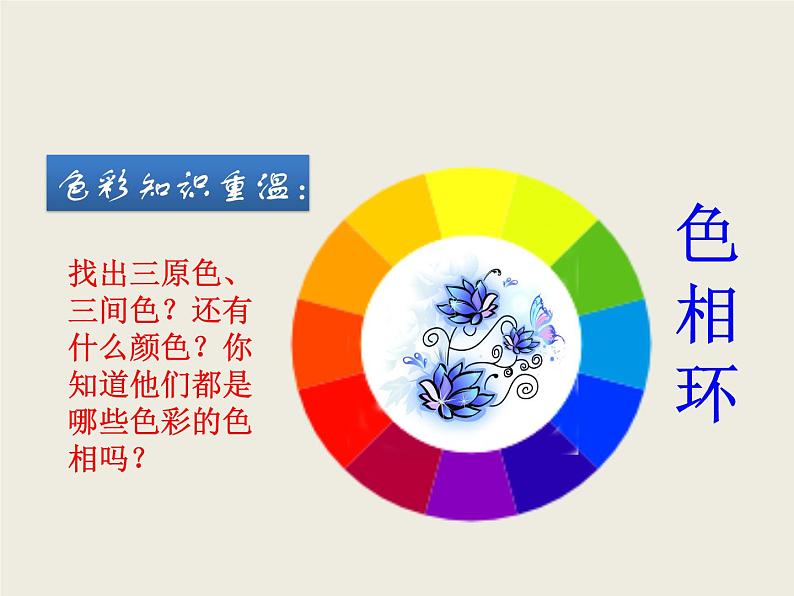 色彩知识重温：

找出三原色、三间色？还有什么颜色？你知道他们都是哪些色彩的色相吗？

色相环